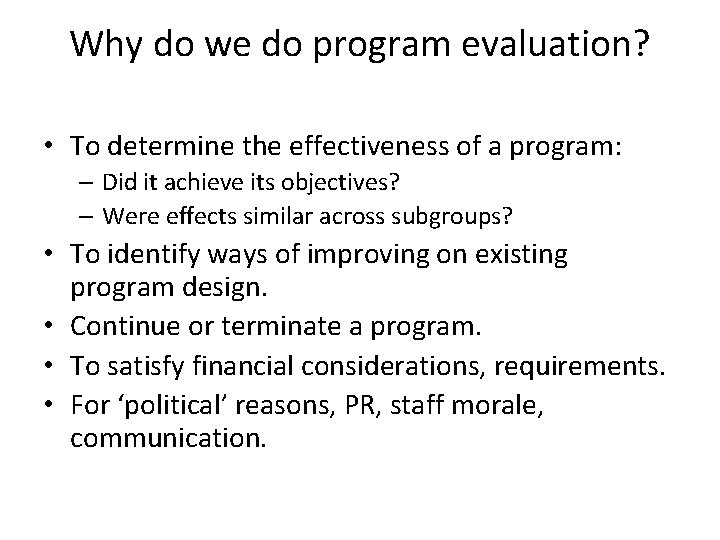 Why do we do program evaluation?

• To determine the effectiveness of a program:
  – Did it achieve its objectives?
  – Were effects similar across subgroups?
• To identify ways of improving on existing program design.
• Continue or terminate a program.
• To satisfy financial considerations, requirements.
• For ‘political’ reasons, PR, staff morale, communication.